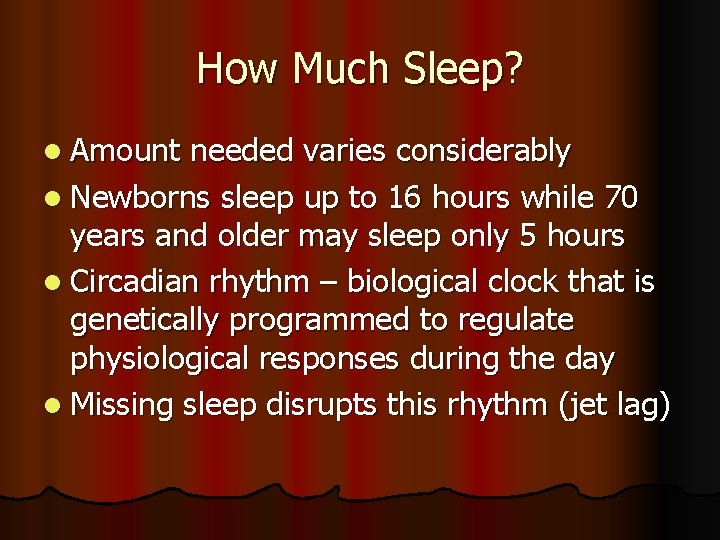 How Much Sleep?

- Amount needed varies considerably
- Newborns sleep up to 16 hours while 70 years and older may sleep only 5 hours
- Circadian rhythm – biological clock that is genetically programmed to regulate physiological responses during the day
- Missing sleep disrupts this rhythm (jet lag)